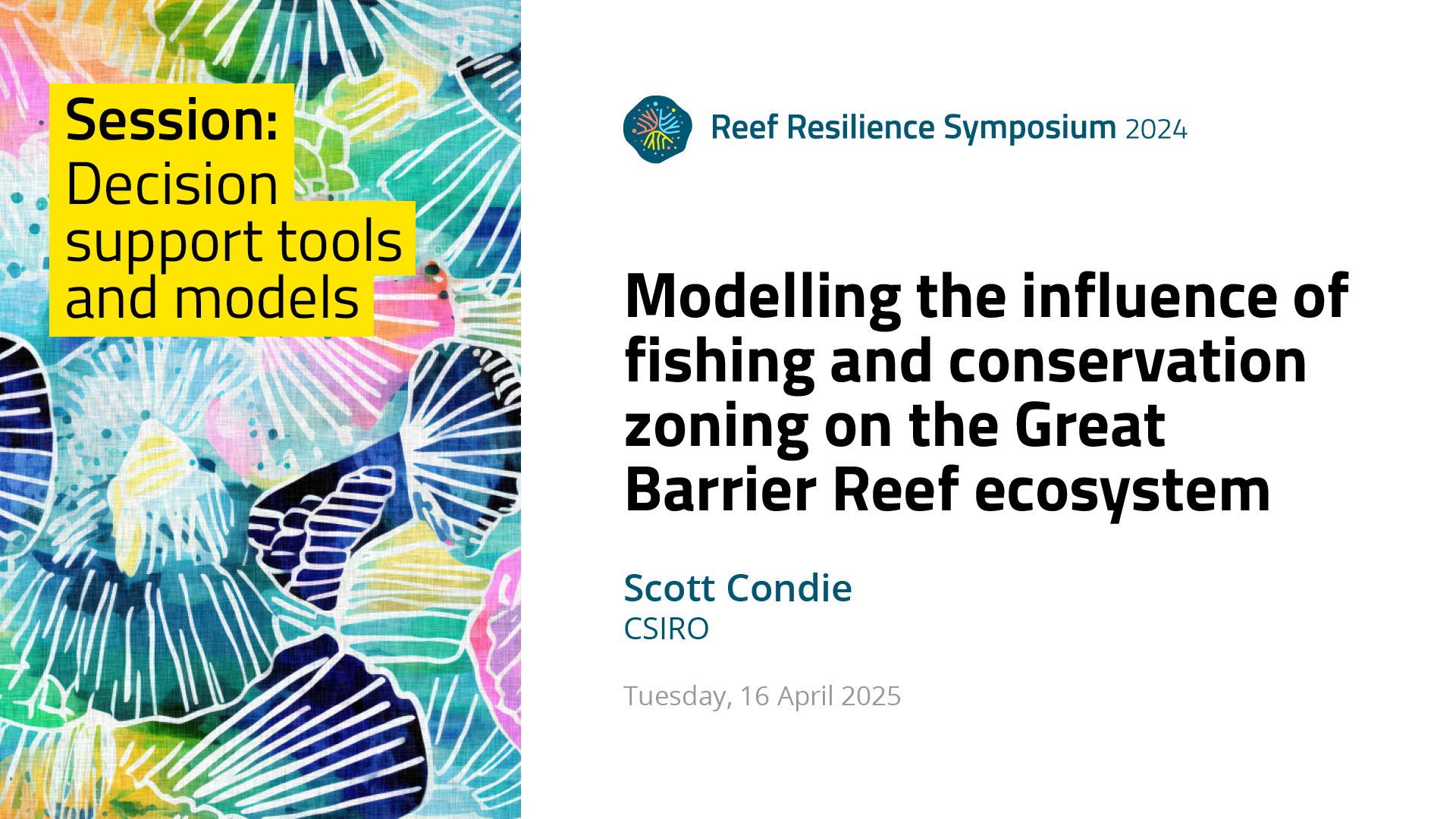 Session:
Decision support tools and models

Reef Resilience Symposium 2024

Modelling the influence of fishing and conservation zoning on the Great Barrier Reef ecosystem

Scott Condie
CSIRO

Tuesday, 16 April 2025